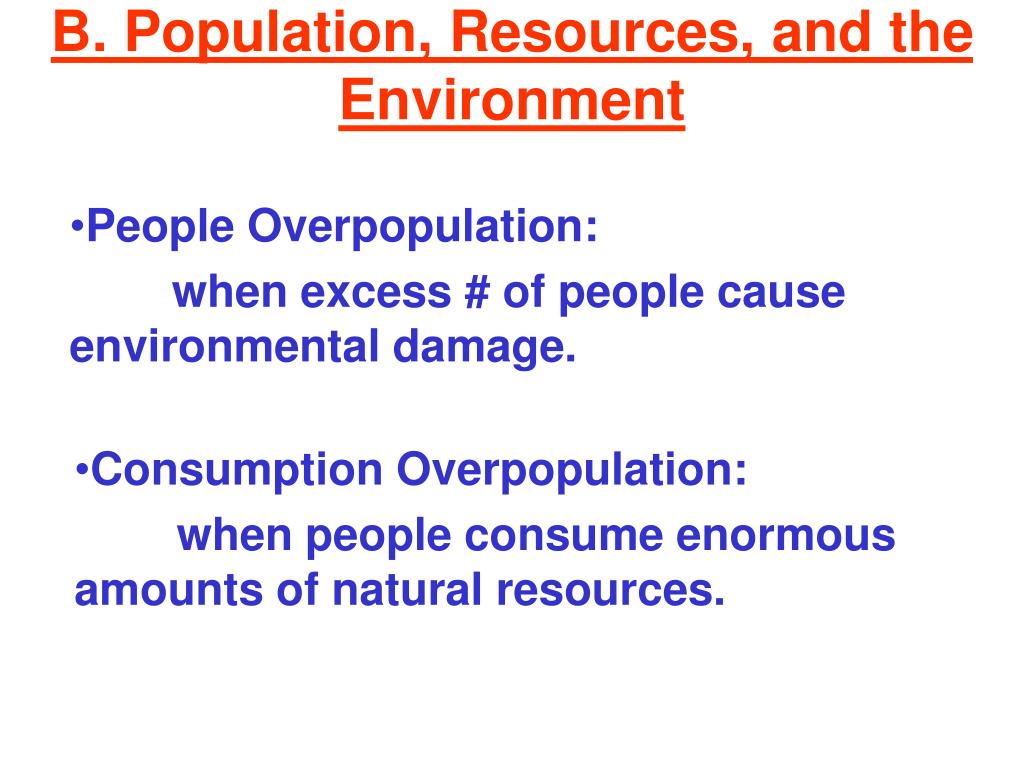 B. Population, Resources, and the Environment

•People Overpopulation:

when excess # of people cause environmental damage.

•Consumption Overpopulation:

when people consume enormous amounts of natural resources.